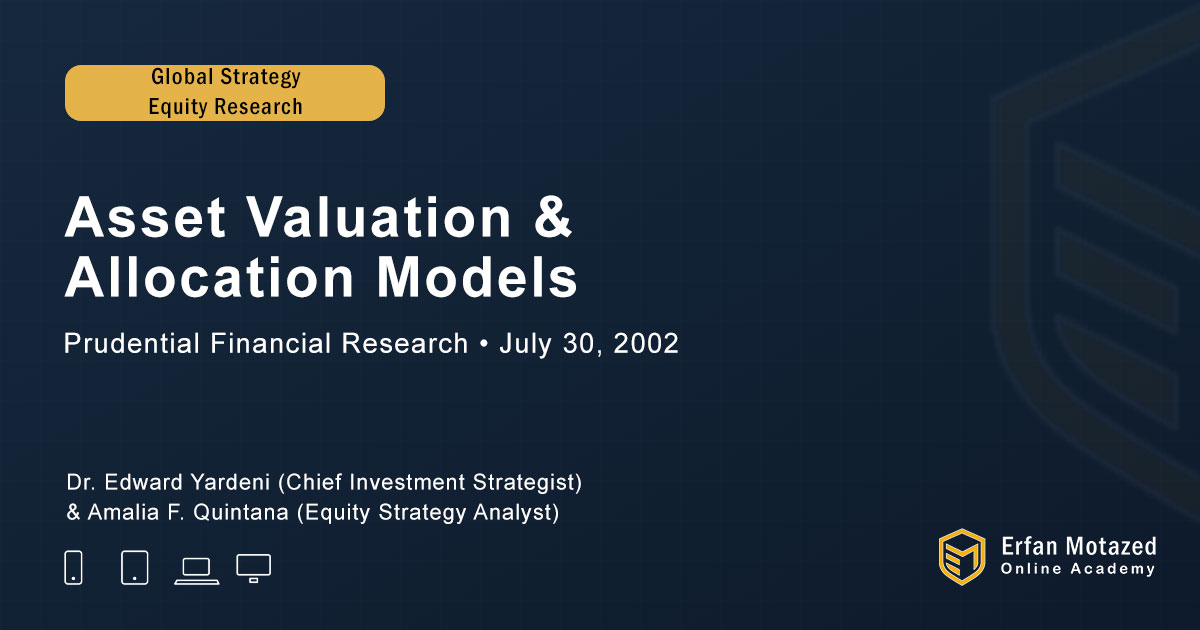 Global Strategy
Equity Research

Asset Valuation & Allocation Models

Prudential Financial Research • July 30, 2002

Dr. Edward Yardeni (Chief Investment Strategist)
& Amalia F. Quintana (Equity Strategy Analyst)

Erfan Motazed
Online Academy